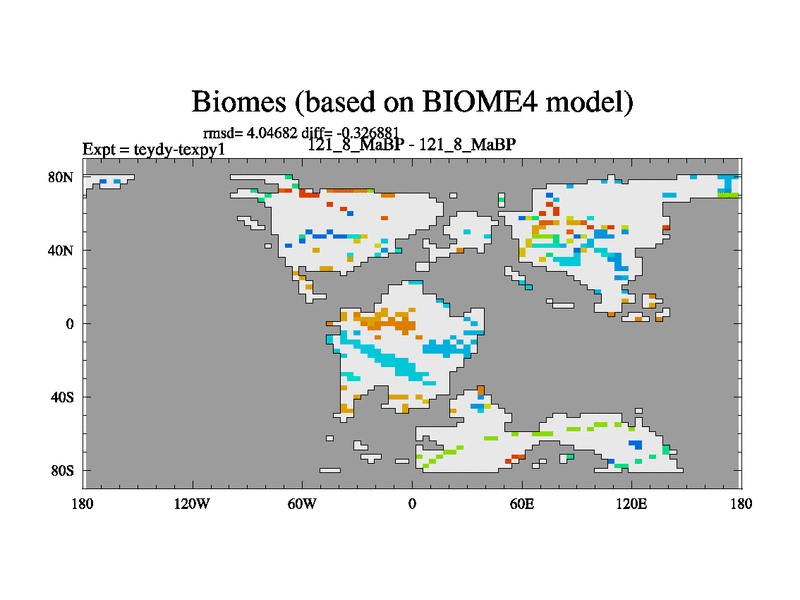 Biomes (based on BIOME4 model)

rmsd= 4.04682 diff= -0.326881

Expt = teydy-texpy1

121_8_MaBP - 121_8_MaBP

80N
40N
0
40S
80S

180
120W
60W
0
60E
120E
180